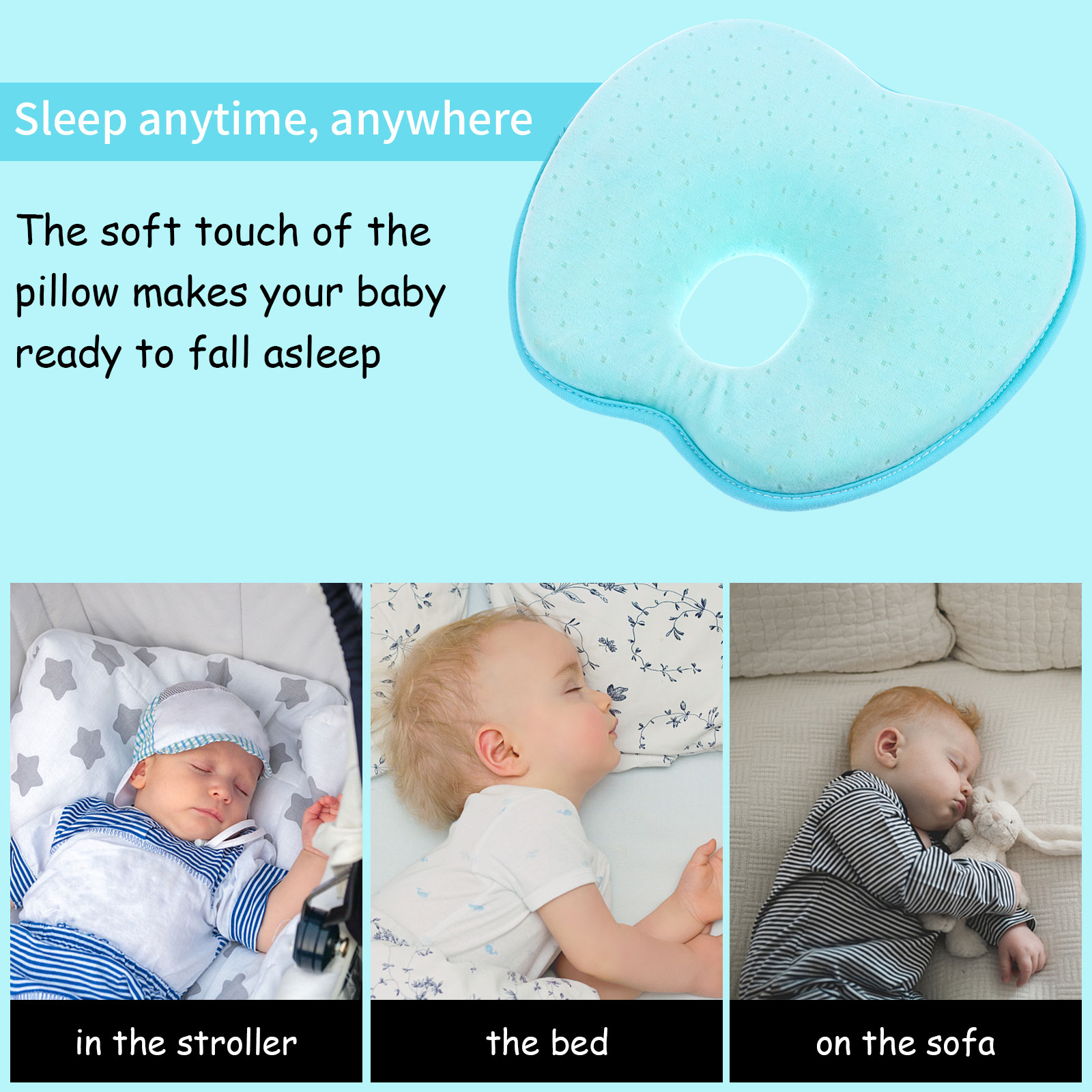 Sleep anytime, anywhere

The soft touch of the pillow makes your baby ready to fall asleep

in the stroller

the bed

on the sofa